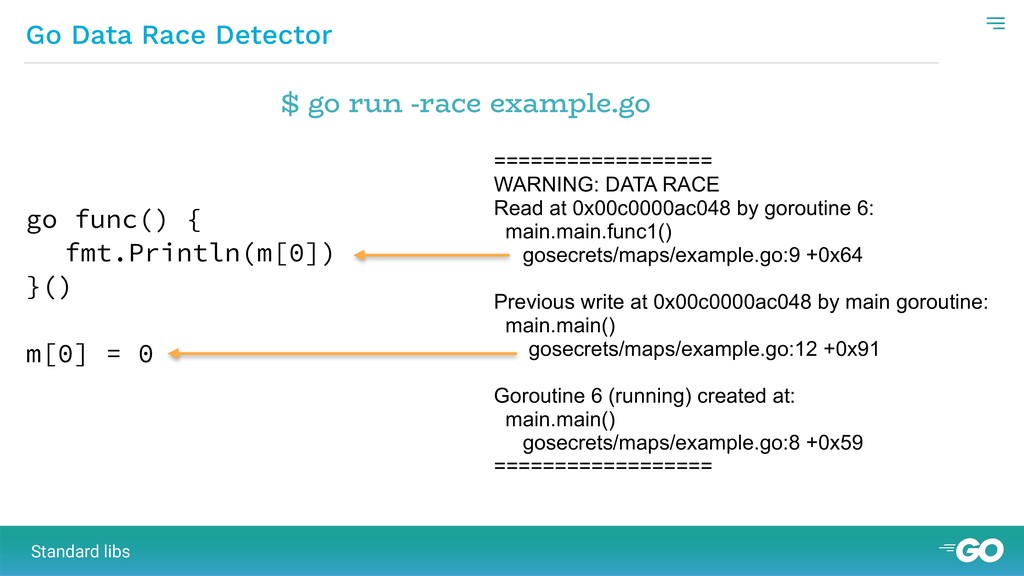 Go Data Race Detector

$ go run -race example.go

go func() {
   fmt.Println(m[0])
}()

m[0] = 0

==================
WARNING: DATA RACE
Read at 0x00c0000ac048 by goroutine 6:
  main.main.func1()
     gosecrets/maps/example.go:9 +0x64

Previous write at 0x00c0000ac048 by main goroutine:
  main.main()
     gosecrets/maps/example.go:12 +0x91

Goroutine 6 (running) created at:
  main.main()
     gosecrets/maps/example.go:8 +0x59
==================

Standard libs

GO